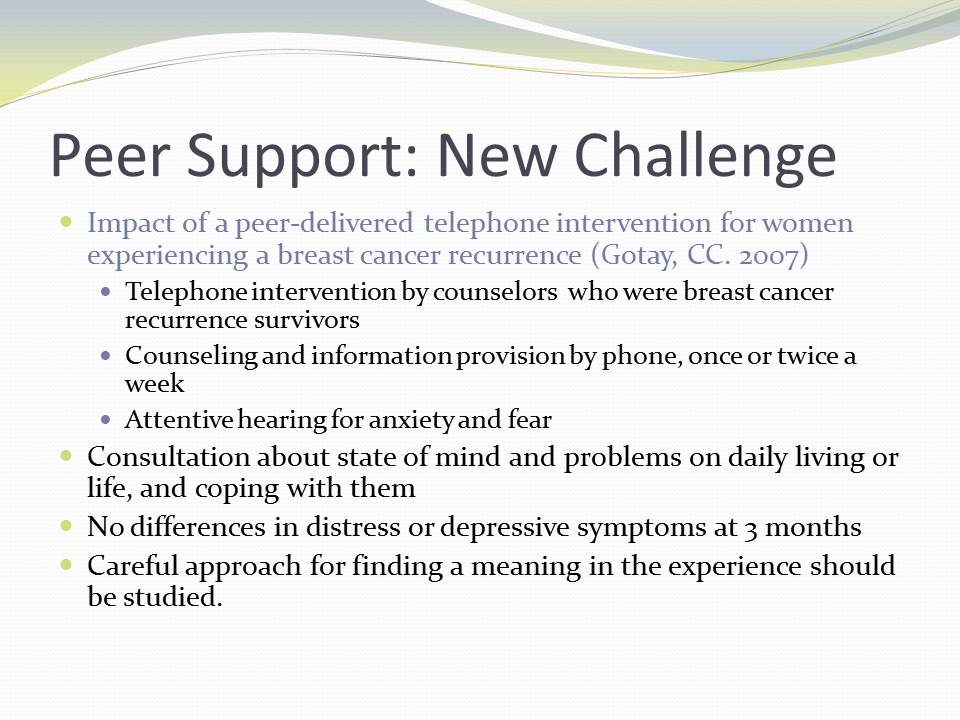 Peer Support: New Challenge

- Impact of a peer-delivered telephone intervention for women experiencing a breast cancer recurrence (Gotay, CC. 2007)
  - Telephone intervention by counselors who were breast cancer recurrence survivors
  - Counseling and information provision by phone, once or twice a week
  - Attentive hearing for anxiety and fear
- Consultation about state of mind and problems on daily living or life, and coping with them
- No differences in distress or depressive symptoms at 3 months
- Careful approach for finding a meaning in the experience should be studied.